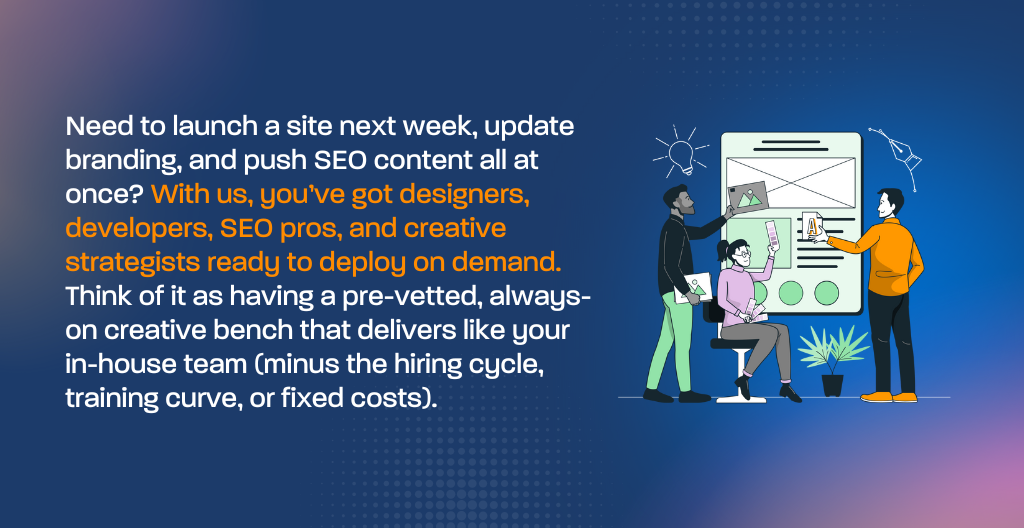 Need to launch a site next week, update branding, and push SEO content all at once? With us, you've got designers, developers, SEO pros, and creative strategists ready to deploy on demand. Think of it as having a pre-vetted, always-on creative bench that delivers like your in-house team (minus the hiring cycle, training curve, or fixed costs).

A